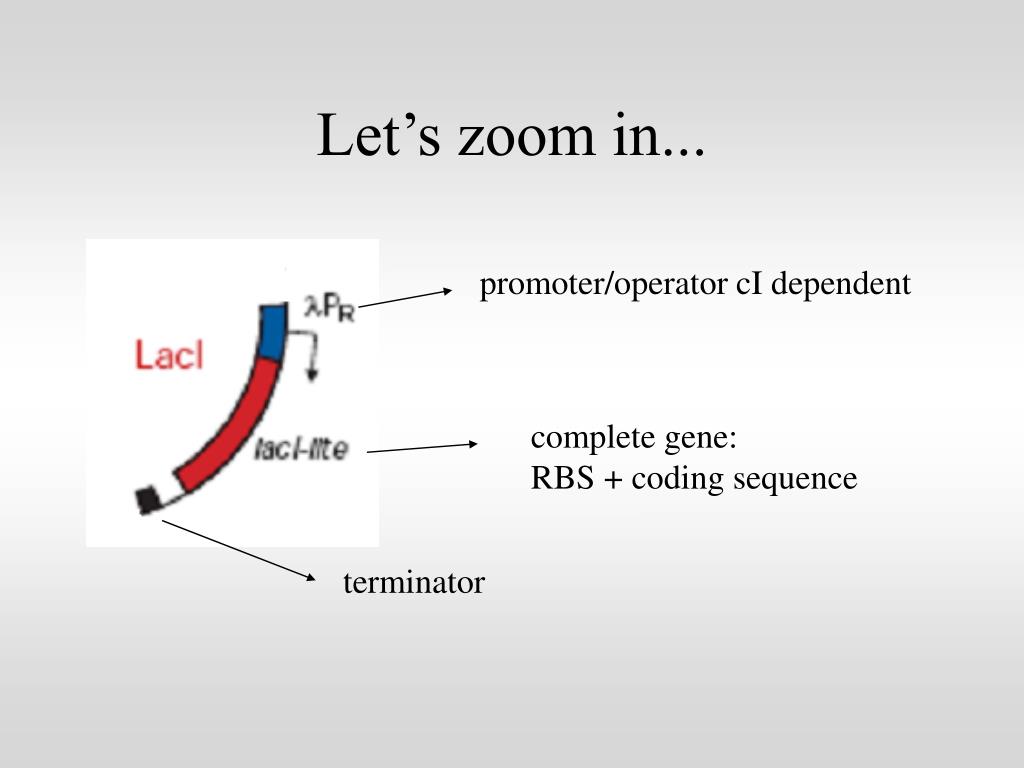 Let’s zoom in...

LacI

$\lambda P_R$

lacI-lite

promoter/operator cI dependent

complete gene:
RBS + coding sequence

terminator